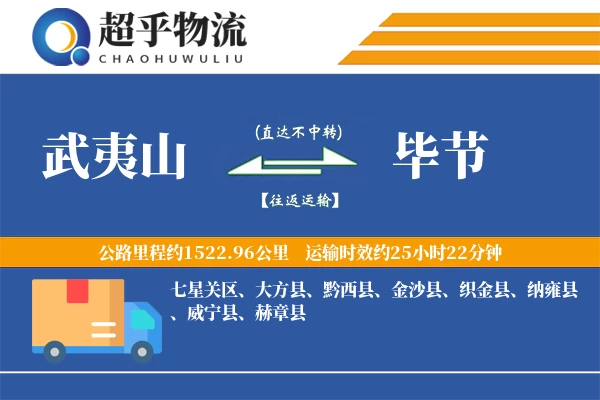 超乎物流
CHAOHUWULIU

武夷山

(直达不中转)

【往返运输】

毕节

公路里程约1522.96公里　运输时效约25小时22分钟

七星关区、大方县、黔西县、金沙县、织金县、纳雍县、威宁县、赫章县